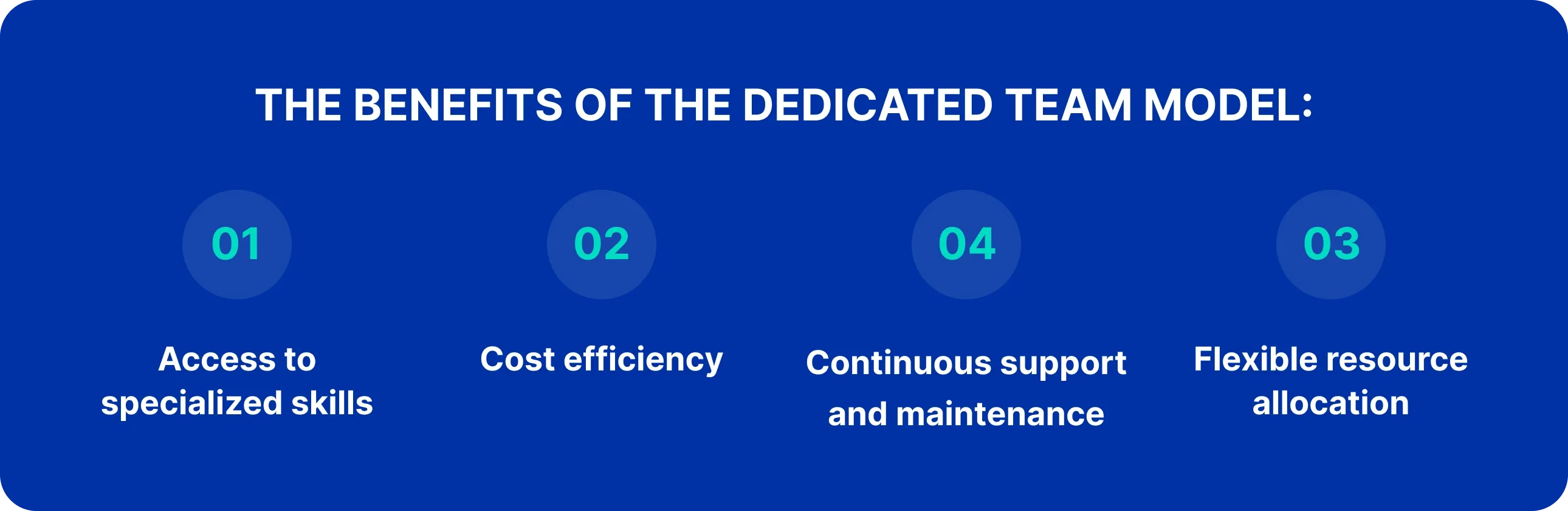 THE BENEFITS OF THE DEDICATED TEAM MODEL:

01

Access to specialized skills

02

Cost efficiency

04

Continuous support and maintenance

03

Flexible resource allocation